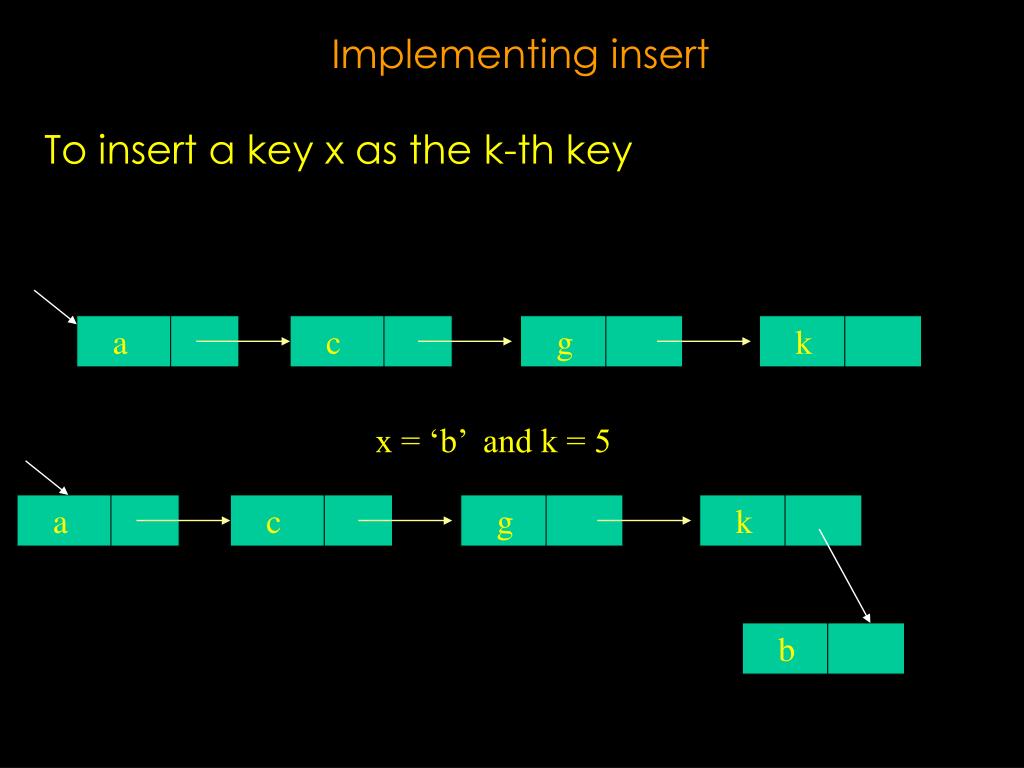 Implementing insert

To insert a key x as the k-th key

a

c

g

k

x = ‘b’ and k = 5

a

c

g

k

b